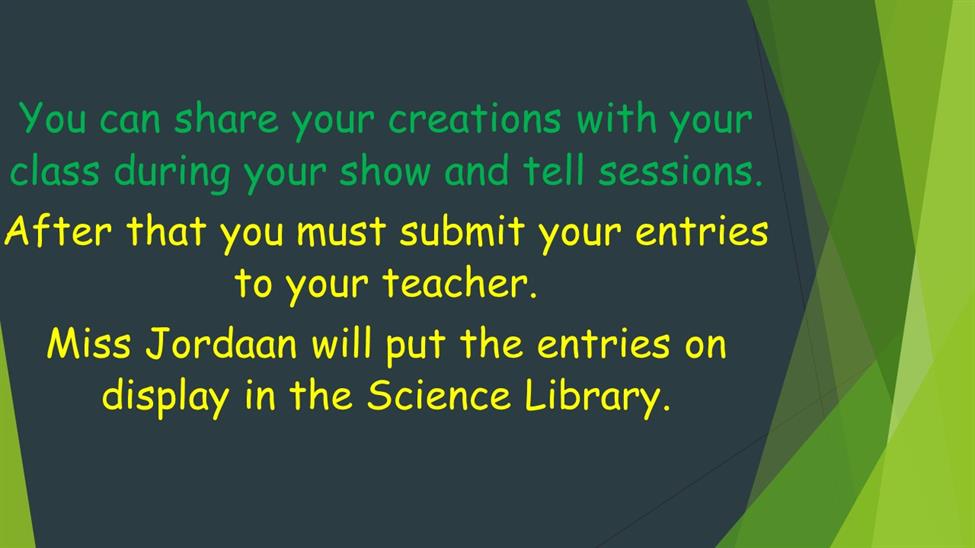 You can share your creations with your class during your show and tell sessions.

After that you must submit your entries to your teacher.

Miss Jordaan will put the entries on display in the Science Library.